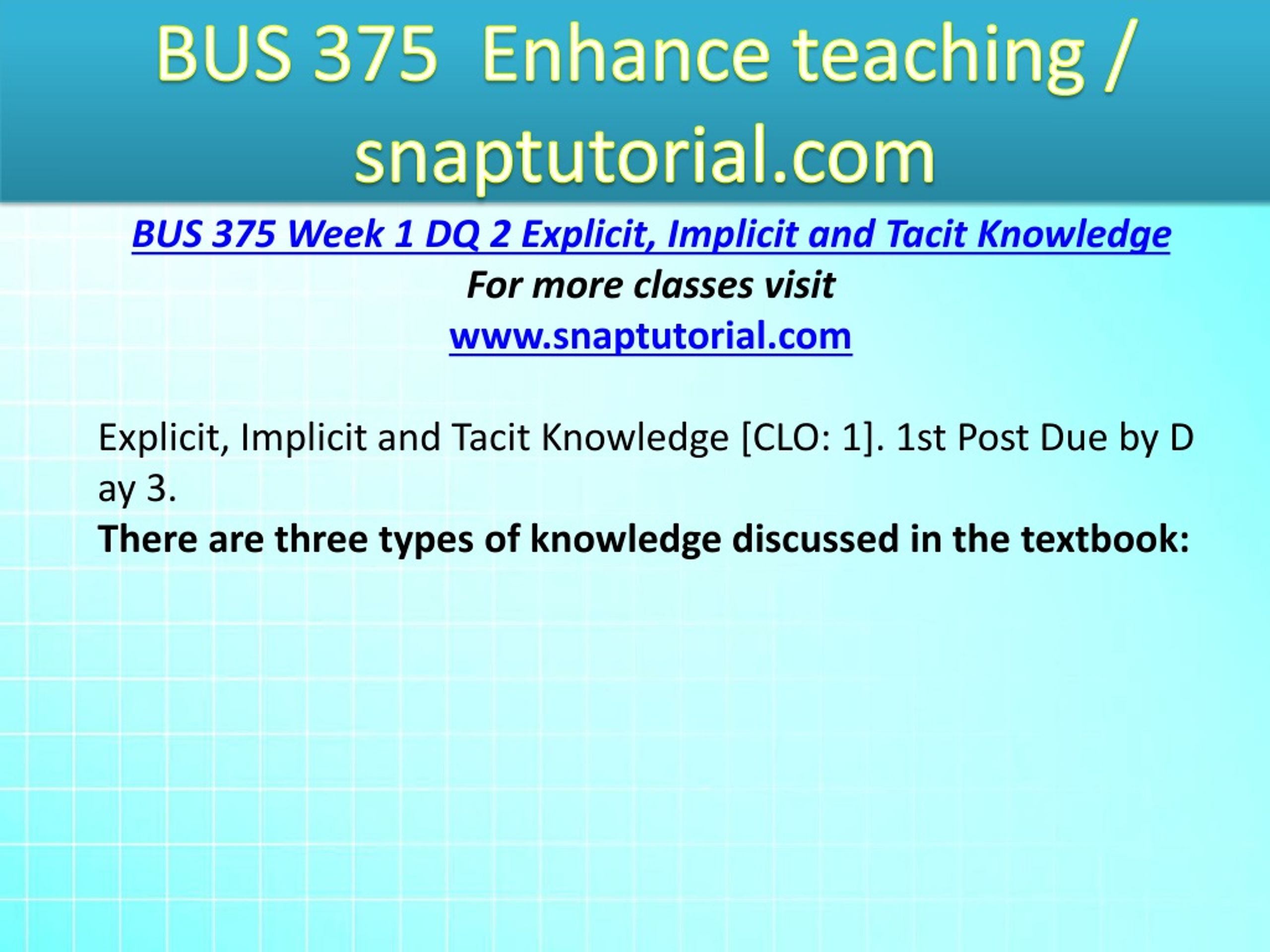 BUS 375 Enhance teaching / snaptutorial.com

BUS 375 Week 1 DQ 2 Explicit, Implicit and Tacit Knowledge
For more classes visit
www.snaptutorial.com

Explicit, Implicit and Tacit Knowledge [CLO: 1]. 1st Post Due by D ay 3.
There are three types of knowledge discussed in the textbook: